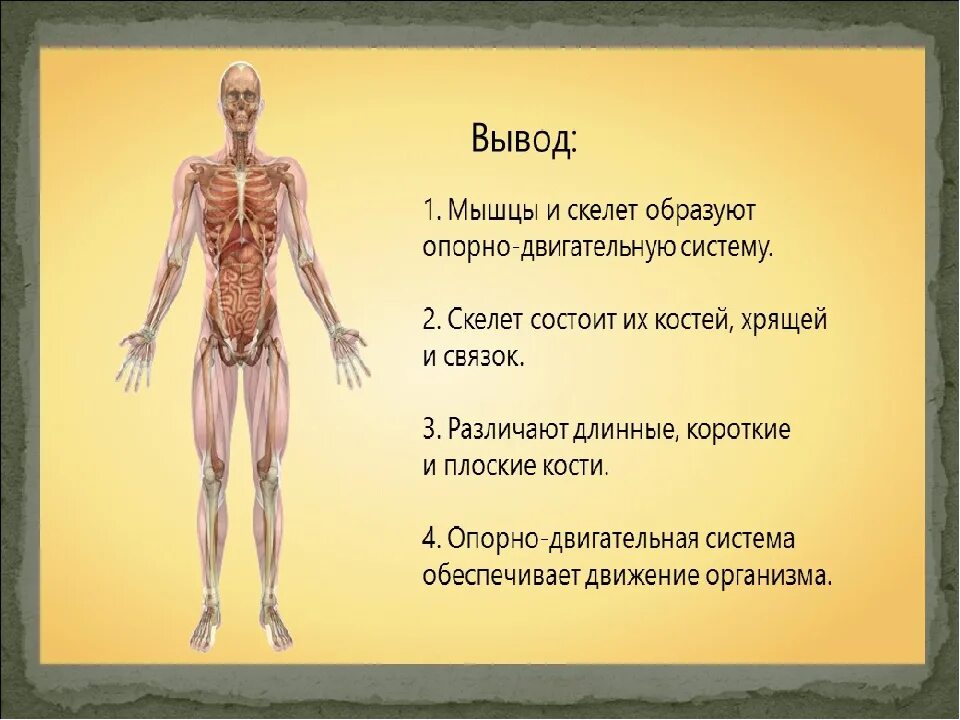 Вывод:

1. Мышцы и скелет образуют опорно-двигательную систему.

2. Скелет состоит их костей, хрящей и связок.

3. Различают длинные, короткие и плоские кости.

4. Опорно-двигательная система обеспечивает движение организма.